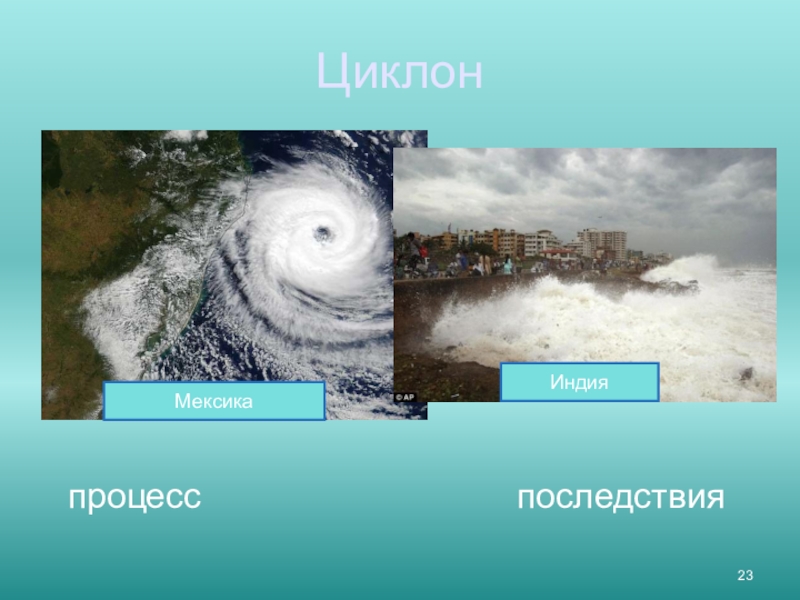 Циклон

Мексика

© AP

Индия

процесс

последствия

23